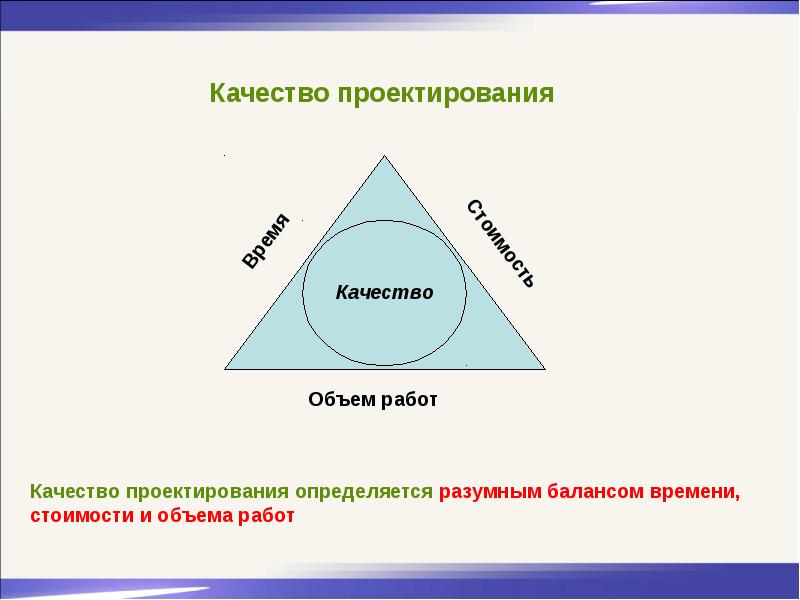 Качество проектирования

Время

Стоимость

Качество

Объем работ

Качество проектирования определяется разумным балансом времени, стоимости и объема работ